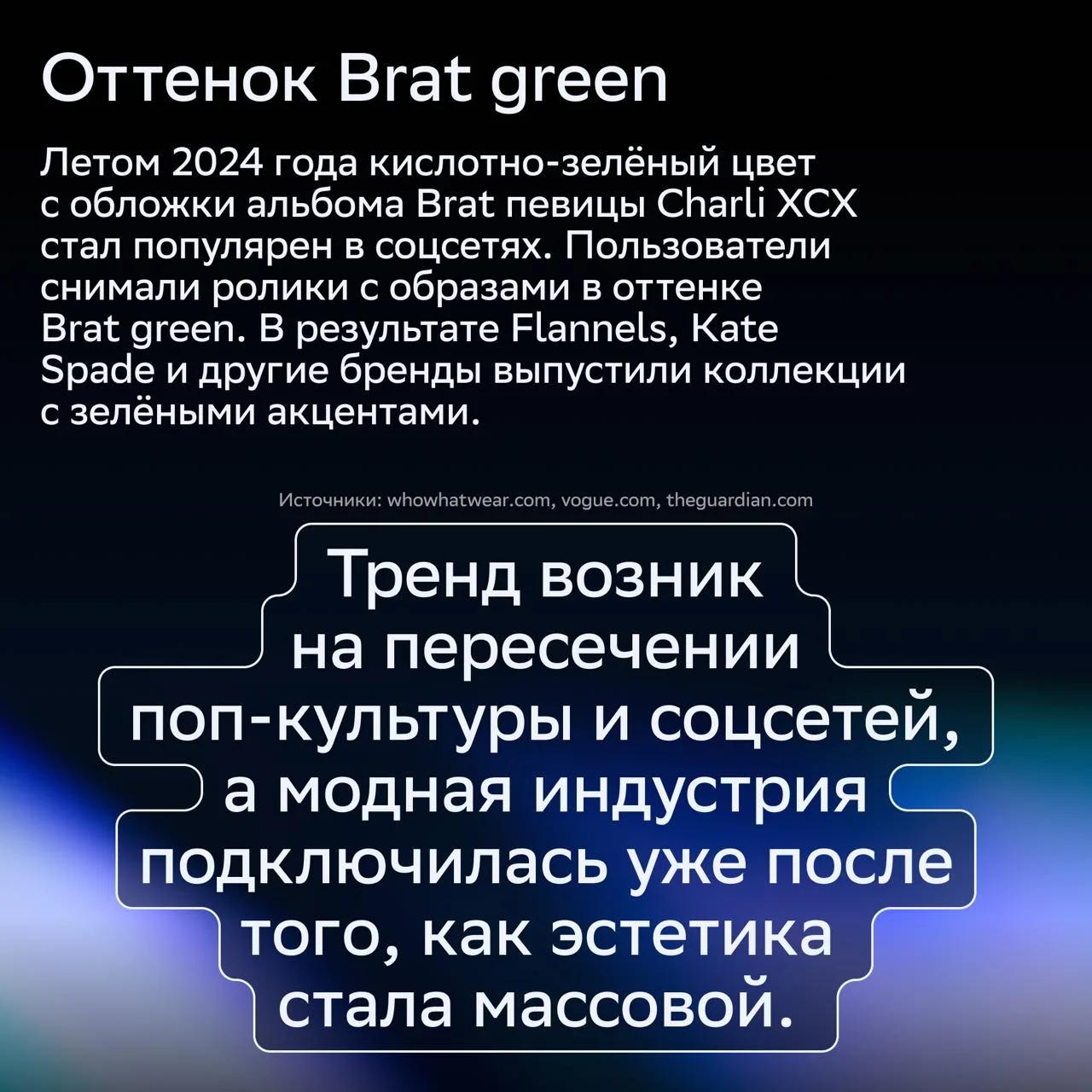 Оттенок Brat green

Летом 2024 года кислотно-зелёный цвет с обложки альбома Brat певицы Charli XCX стал популярен в соцсетях. Пользователи снимали ролики с образами в оттенке Brat green. В результате Flannels, Kate Spade и другие бренды выпустили коллекции с зелёными акцентами.

Источники: whowhatwear.com, vogue.com, theguardian.com

Тренд возник на пересечении поп-культуры и соцсетей, а модная индустрия подключилась уже после того, как эстетика стала массовой.